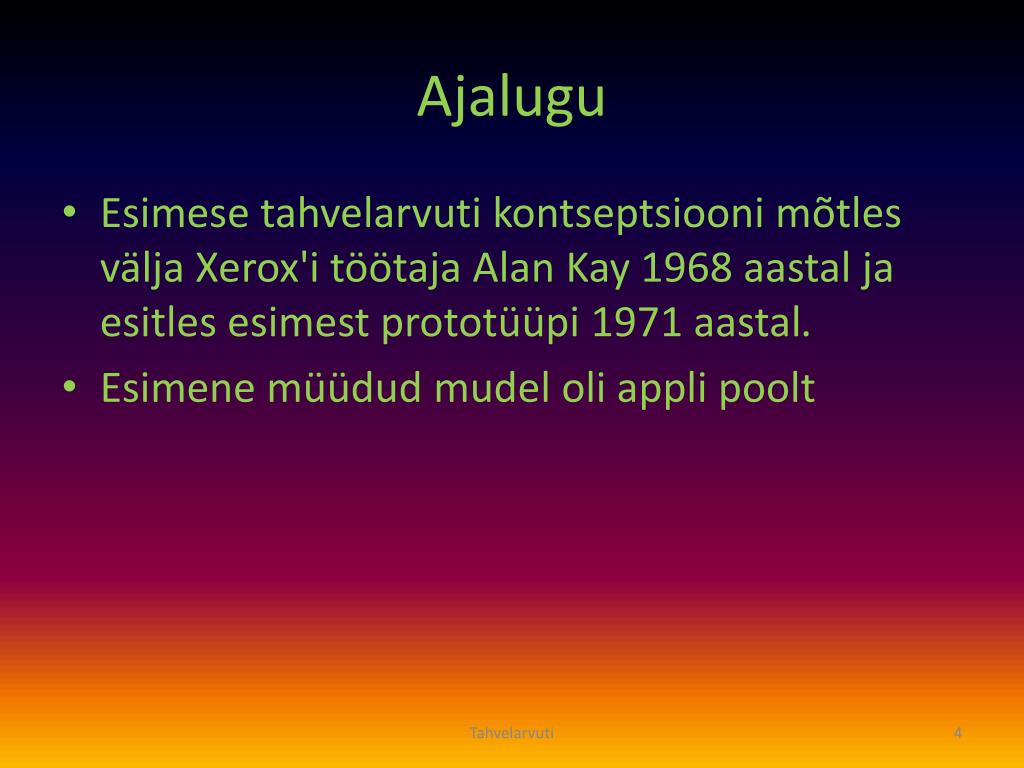 Ajalugu

• Esimese tahvelarvuti kontseptsiooni mõtles välja Xerox'i töötaja Alan Kay 1968 aastal ja esitles esimest prototüüpi 1971 aastal.
• Esimene müüdud mudel oli appli poolt

Tahvelarvuti

4